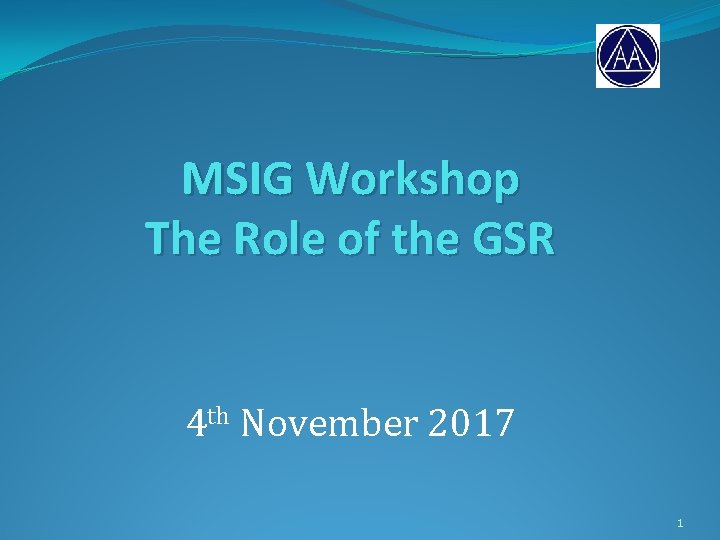 AA

MSIG Workshop
The Role of the GSR

4th November 2017

1